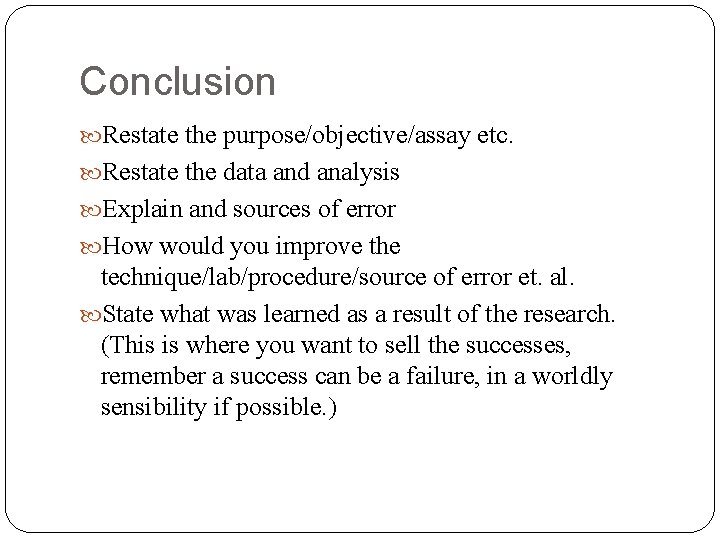 Conclusion

Restate the purpose/objective/assay etc.

Restate the data and analysis

Explain and sources of error

How would you improve the technique/lab/procedure/source of error et. al.

State what was learned as a result of the research. (This is where you want to sell the successes, remember a success can be a failure, in a worldly sensibility if possible.)